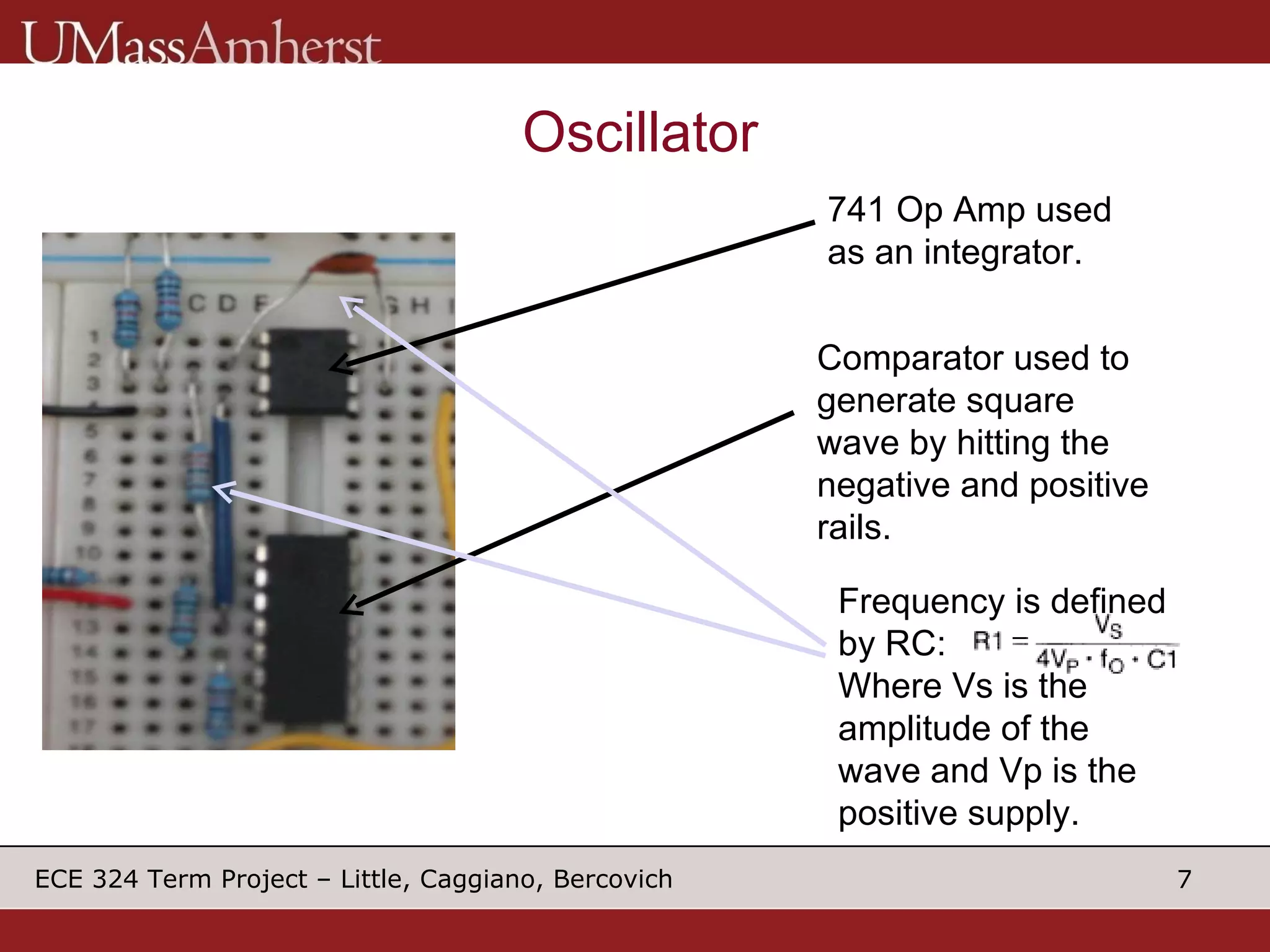 UMassAmherst

Oscillator

C D E F G H I

1
2
3
4
5
6
7
8
9
10
13
14
15
16
17

741 Op Amp used as an integrator.

Comparator used to generate square wave by hitting the negative and positive rails.

Frequency is defined by RC: $R1 = \frac{V_S}{4V_P \cdot f_O \cdot C1}$ Where Vs is the amplitude of the wave and Vp is the positive supply.

ECE 324 Term Project – Little, Caggiano, Bercovich

7